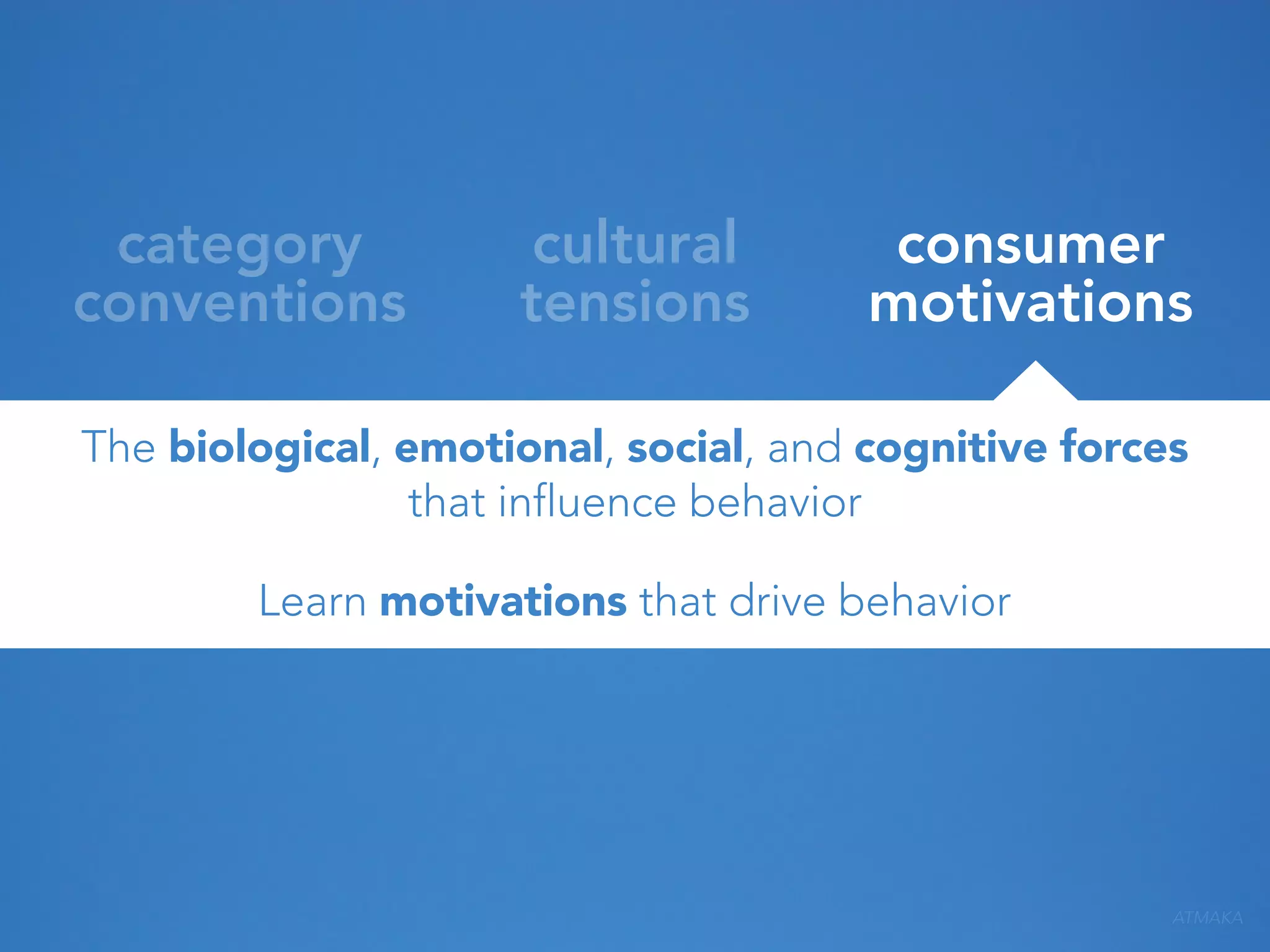 category conventions

cultural tensions

consumer motivations

The biological, emotional, social, and cognitive forces that influence behavior

Learn motivations that drive behavior

ATMAKA